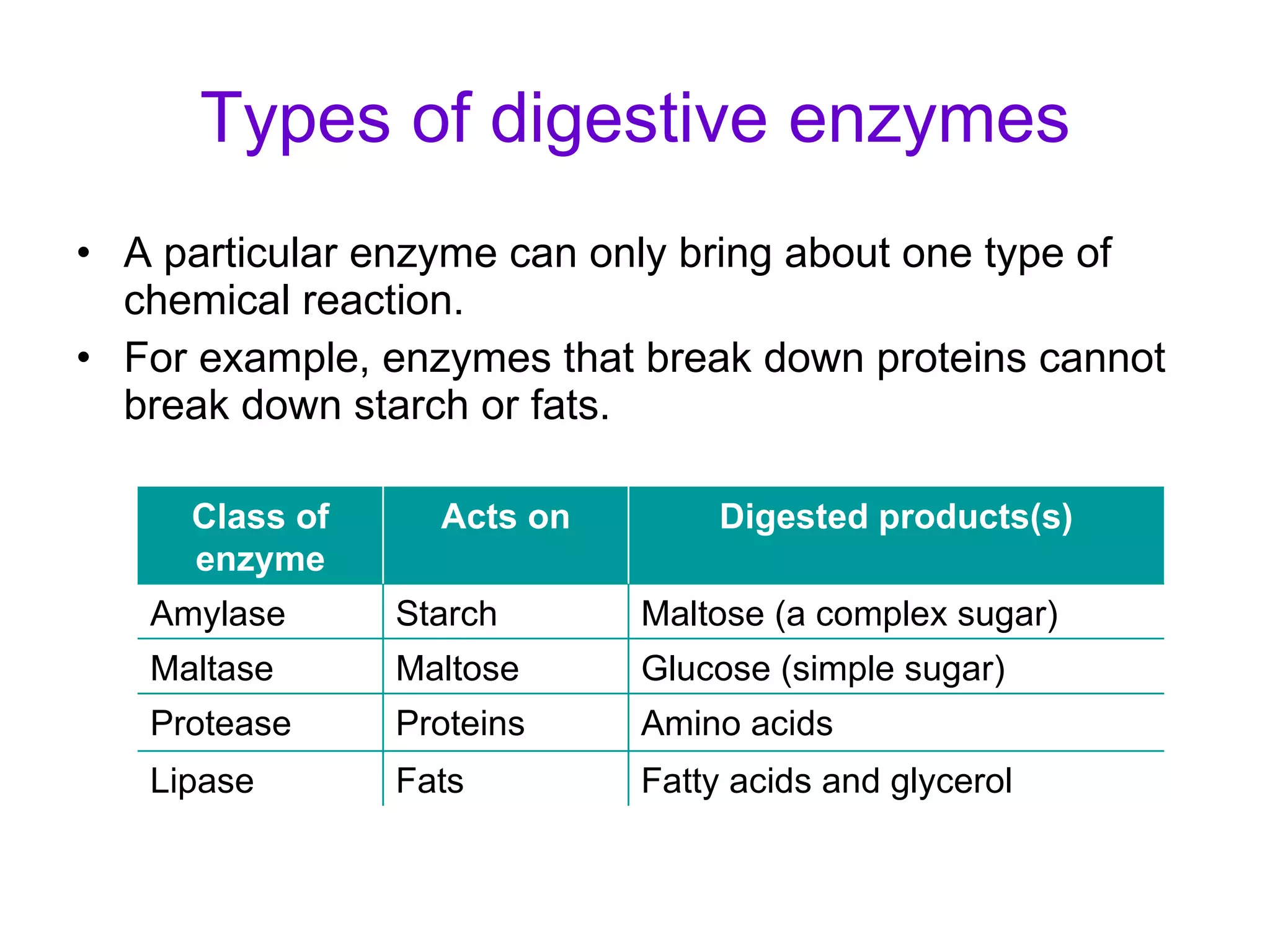 Types of digestive enzymes

• A particular enzyme can only bring about one type of chemical reaction.

• For example, enzymes that break down proteins cannot break down starch or fats.

| Class of enzyme | Acts on | Digested products(s) |
|---|---|---|
| Amylase | Starch | Maltose (a complex sugar) |
| Maltase | Maltose | Glucose (simple sugar) |
| Protease | Proteins | Amino acids |
| Lipase | Fats | Fatty acids and glycerol |